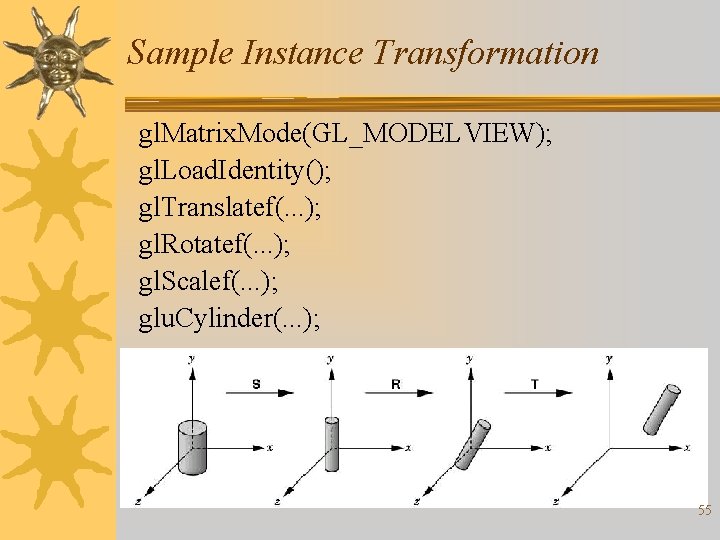 Sample Instance Transformation

glMatrixMode(GL_MODELVIEW);
glLoadIdentity();
glTranslatef(...);
glRotatef(...);
glScalef(...);
gluCylinder(...);

y
x
z
S
y
x
z
R
y
x
z
T
y
x
z

55